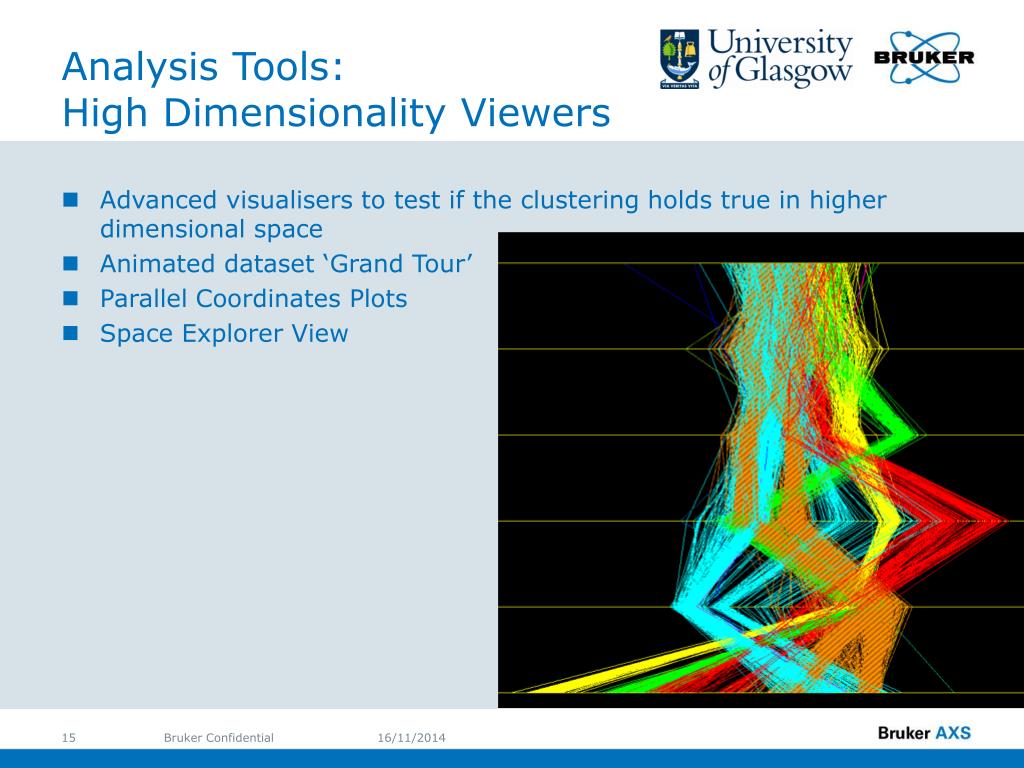 Analysis Tools:
High Dimensionality Viewers

University of Glasgow
VIA VERITAS VITA

BRUKER

- Advanced visualisers to test if the clustering holds true in higher dimensional space
- Animated dataset ‘Grand Tour’
- Parallel Coordinates Plots
- Space Explorer View

15 Bruker Confidential 16/11/2014

Bruker AXS